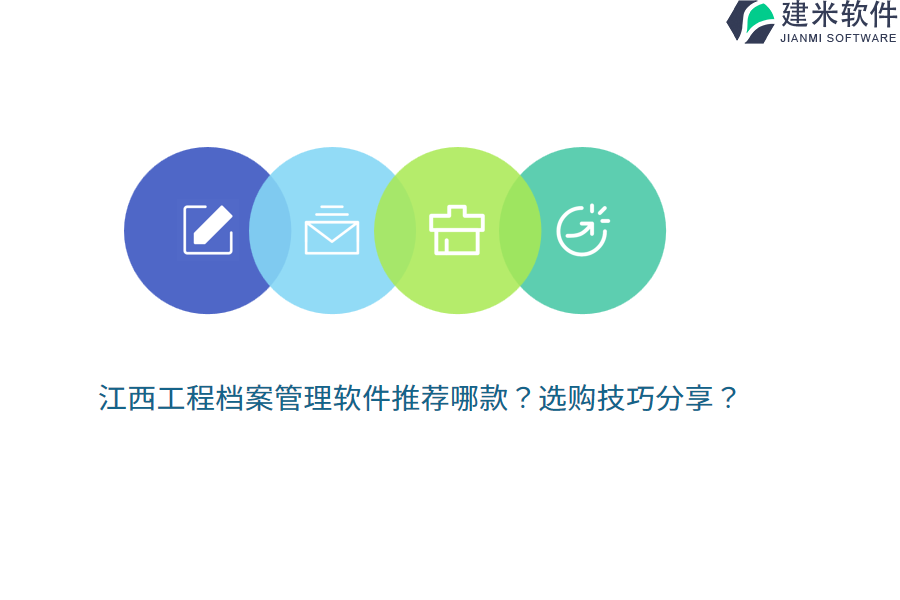 建米软件
JIANMI SOFTWARE

江西工程档案管理软件推荐哪款？选购技巧分享？